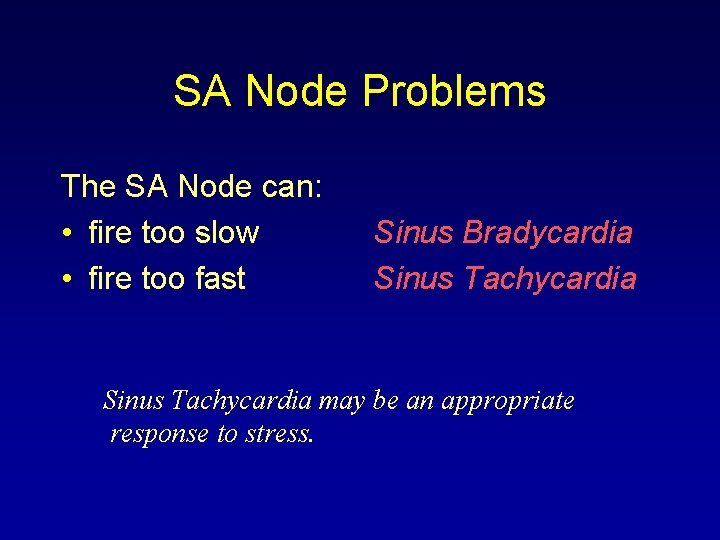 SA Node Problems

The SA Node can:
• fire too slow Sinus Bradycardia
• fire too fast Sinus Tachycardia

Sinus Tachycardia may be an appropriate response to stress.